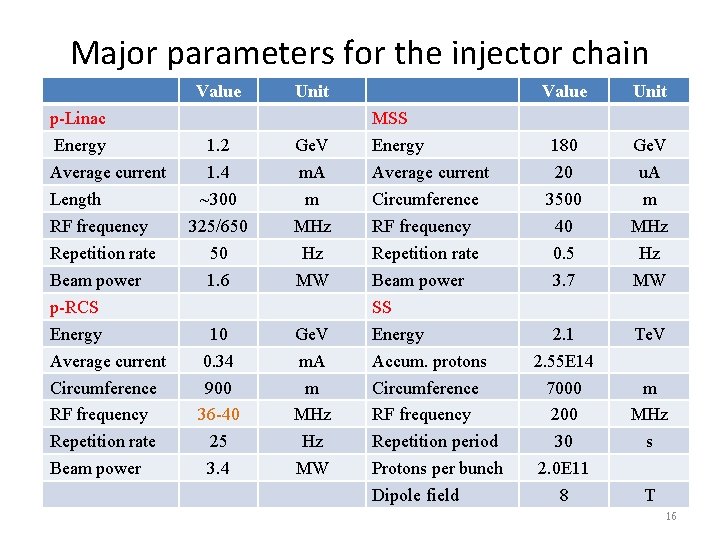 Major parameters for the injector chain

| | Value | Unit | | Value | Unit |
|---|---|---|---|---|---|
| p-Linac | | | MSS | | |
| Energy | 1.2 | GeV | Energy | 180 | GeV |
| Average current | 1.4 | mA | Average current | 20 | uA |
| Length | ~300 | m | Circumference | 3500 | m |
| RF frequency | 325/650 | MHz | RF frequency | 40 | MHz |
| Repetition rate | 50 | Hz | Repetition rate | 0.5 | Hz |
| Beam power | 1.6 | MW | Beam power | 3.7 | MW |
| p-RCS | | | SS | | |
| Energy | 10 | GeV | Energy | 2.1 | TeV |
| Average current | 0.34 | mA | Accum. protons | 2.55E14 | |
| Circumference | 900 | m | Circumference | 7000 | m |
| RF frequency | 36-40 | MHz | RF frequency | 200 | MHz |
| Repetition rate | 25 | Hz | Repetition period | 30 | s |
| Beam power | 3.4 | MW | Protons per bunch | 2.0E11 | |
| | | | Dipole field | 8 | T |

16